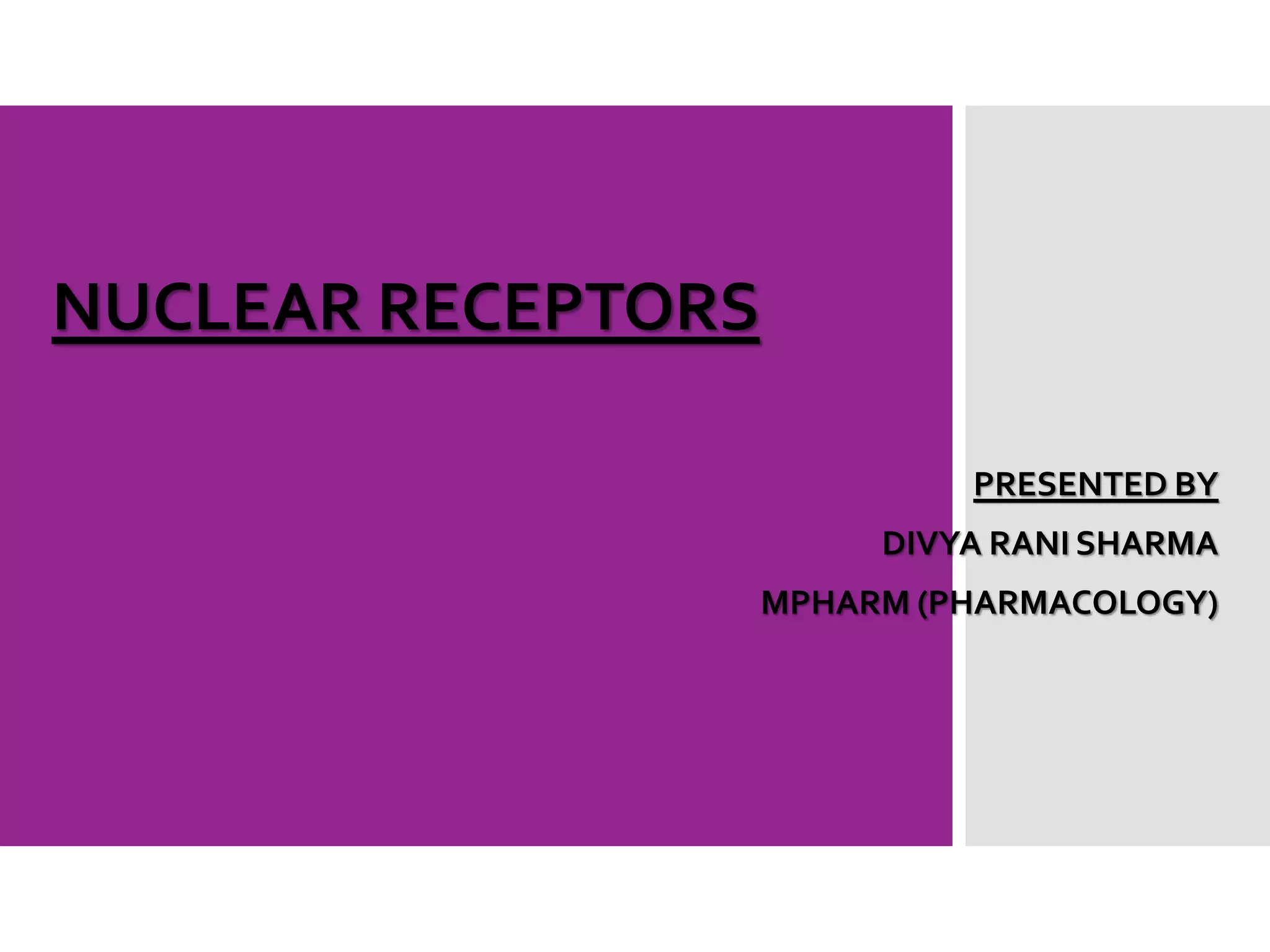 NUCLEAR RECEPTORS

PRESENTED BY

DIVYA RANI SHARMA

MPHARM (PHARMACOLOGY)